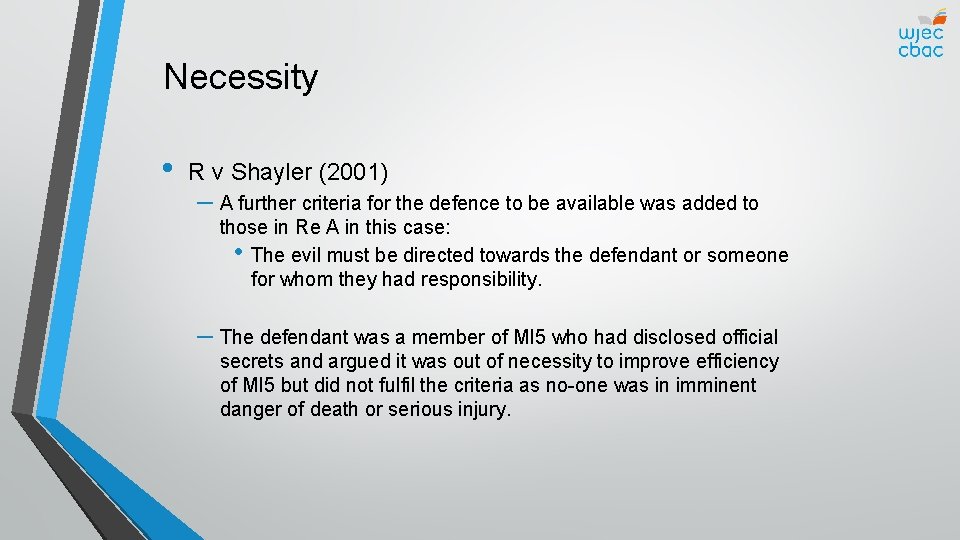 wjec
cbac

Necessity

• R v Shayler (2001)
– A further criteria for the defence to be available was added to those in Re A in this case:
• The evil must be directed towards the defendant or someone for whom they had responsibility.

– The defendant was a member of MI5 who had disclosed official secrets and argued it was out of necessity to improve efficiency of MI5 but did not fulfil the criteria as no-one was in imminent danger of death or serious injury.